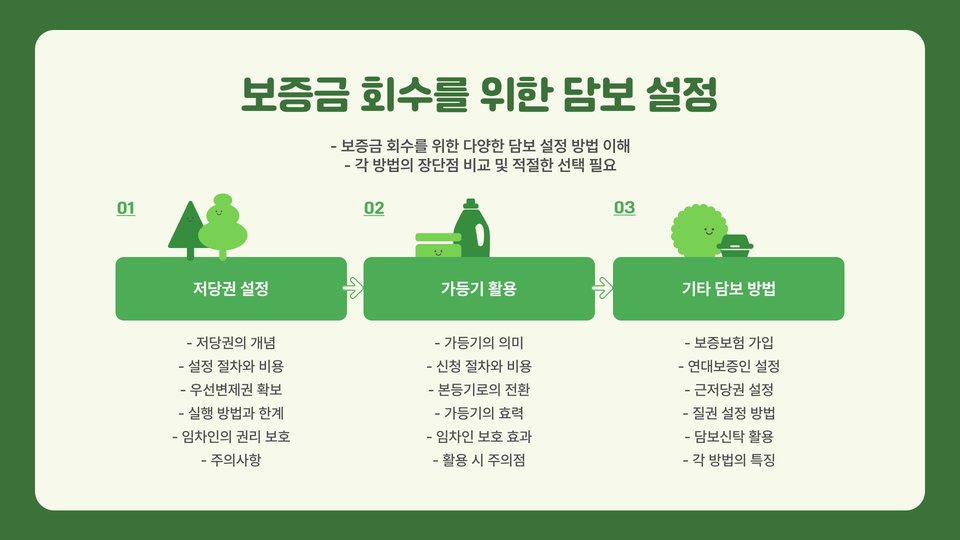 보증금 회수를 위한 담보 설정

- 보증금 회수를 위한 다양한 담보 설정 방법 이해
- 각 방법의 장단점 비교 및 적절한 선택 필요

01

저당권 설정

- 저당권의 개념
- 설정 절차와 비용
- 우선변제권 확보
- 실행 방법과 한계
- 임차인의 권리 보호
- 주의사항

02

가등기 활용

- 가등기의 의미
- 신청 절차와 비용
- 본등기로의 전환
- 가등기의 효력
- 임차인 보호 효과
- 활용 시 주의점

03

기타 담보 방법

- 보증보험 가입
- 연대보증인 설정
- 근저당권 설정
- 질권 설정 방법
- 담보신탁 활용
- 각 방법의 특징